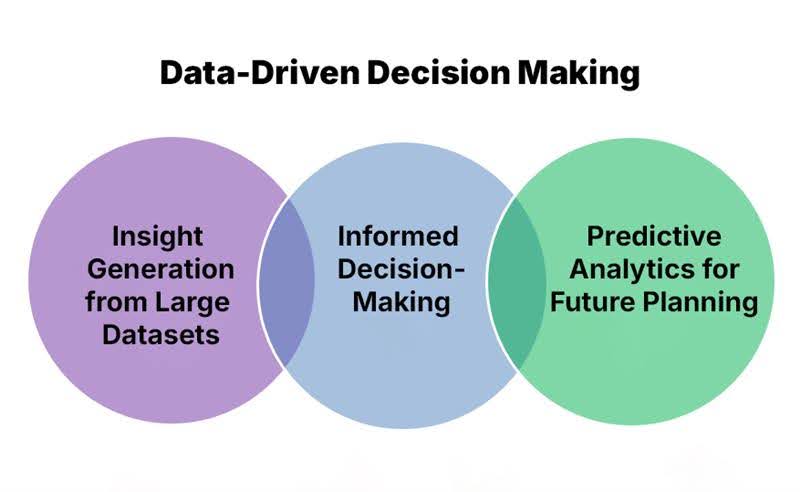 Data-Driven Decision Making

Insight Generation from Large Datasets

Informed Decision-Making

Predictive Analytics for Future Planning